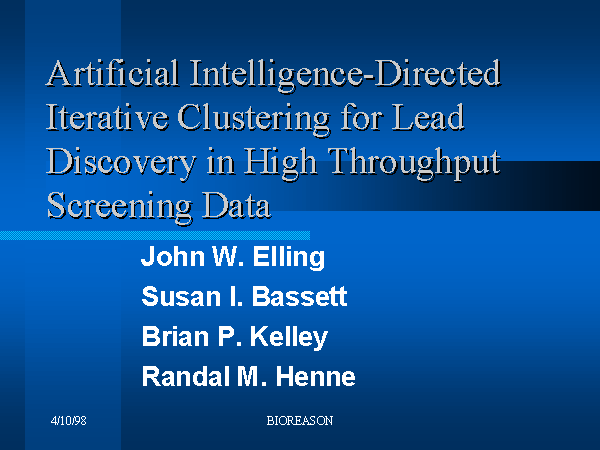 Artificial Intelligence-Directed Iterative Clustering for Lead Discovery in High Throughput Screening Data

John W. Elling

Susan I. Bassett

Brian P. Kelley

Randal M. Henne

4/10/98

BIOREASON